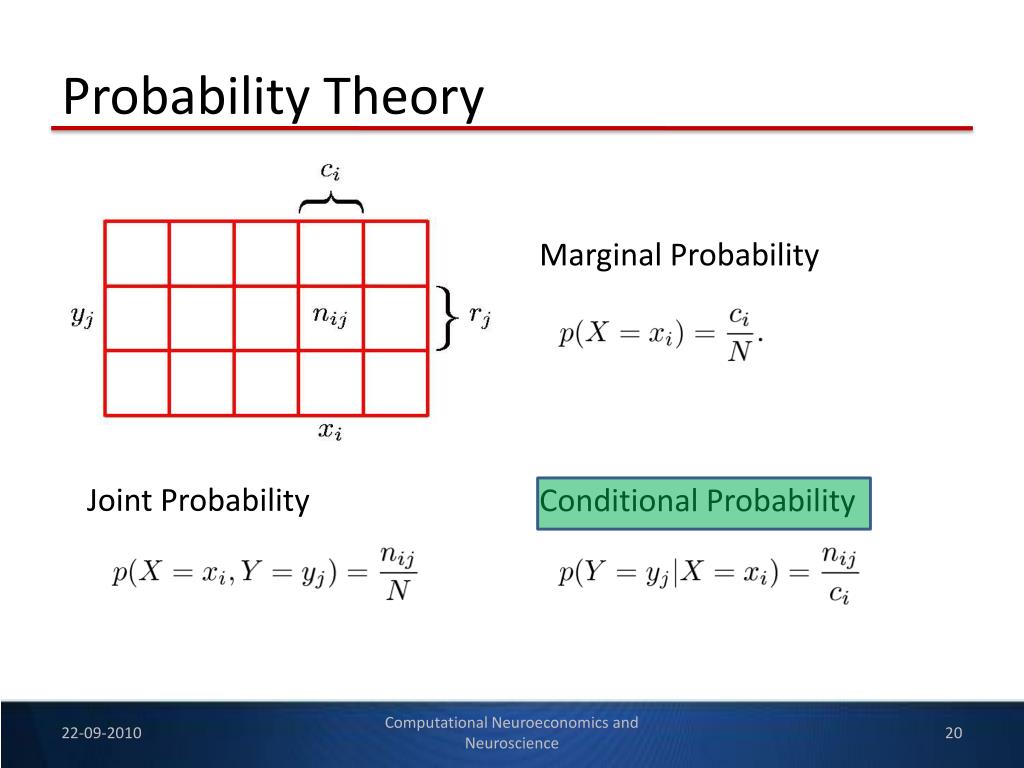 Probability Theory

$c_i$

$y_j$

$n_{ij}$

$r_j$

$x_i$

Marginal Probability

$p(X = x_i) = \frac{c_i}{N}.$

Joint Probability

$p(X = x_i, Y = y_j) = \frac{n_{ij}}{N}$

Conditional Probability

$p(Y = y_j | X = x_i) = \frac{n_{ij}}{c_i}$

22-09-2010

Computational Neuroeconomics and Neuroscience

20